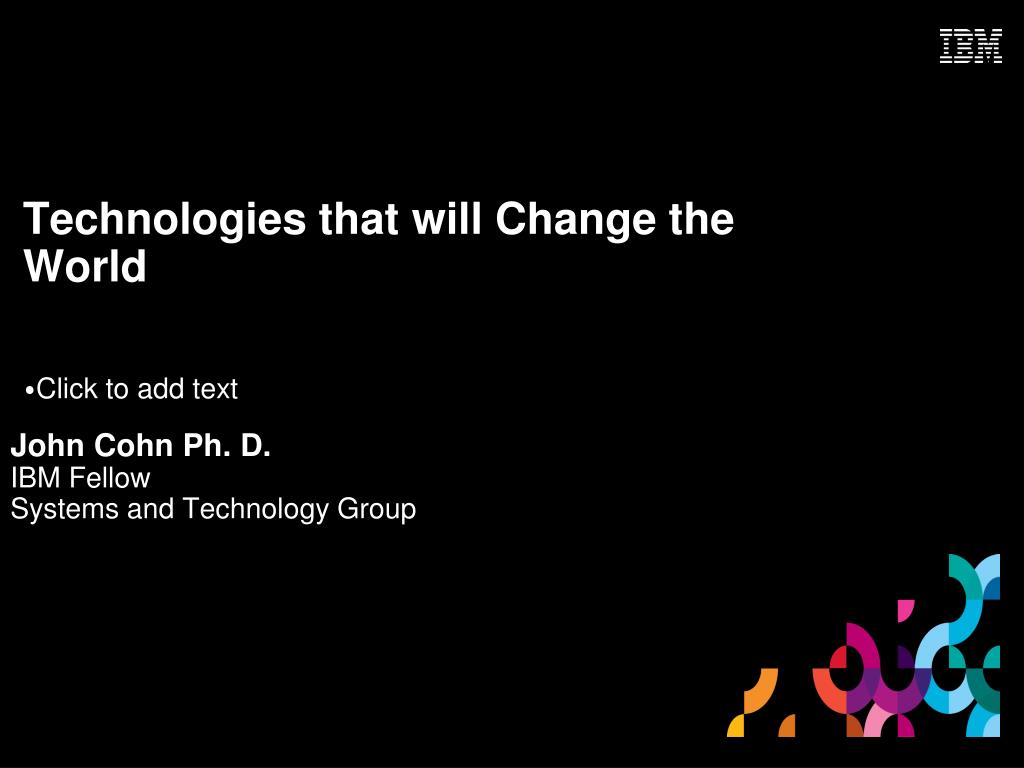 IBM

Technologies that will Change the World

•Click to add text

John Cohn Ph. D.
IBM Fellow
Systems and Technology Group